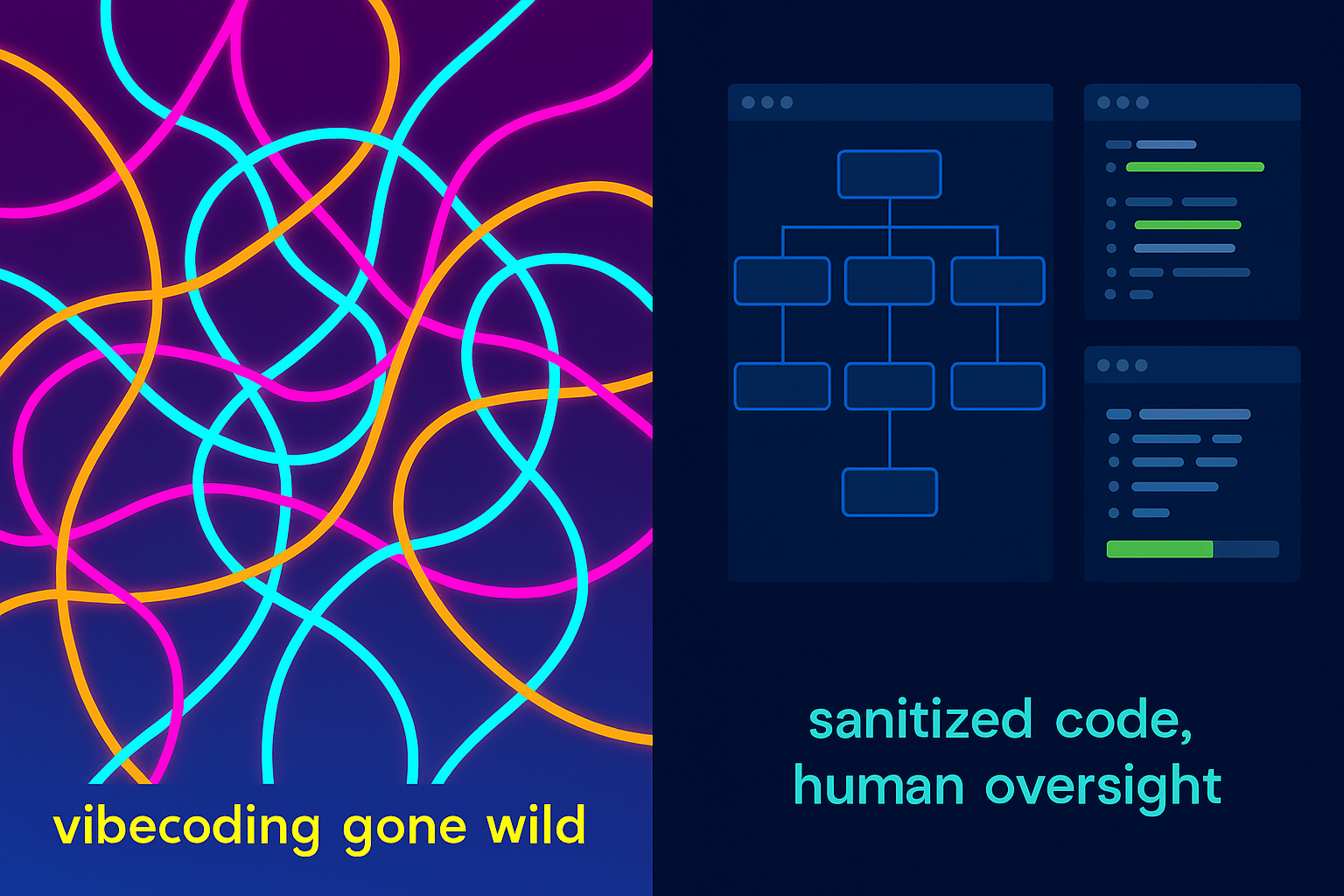 vibecoding gone wild

sanitized code, human oversight